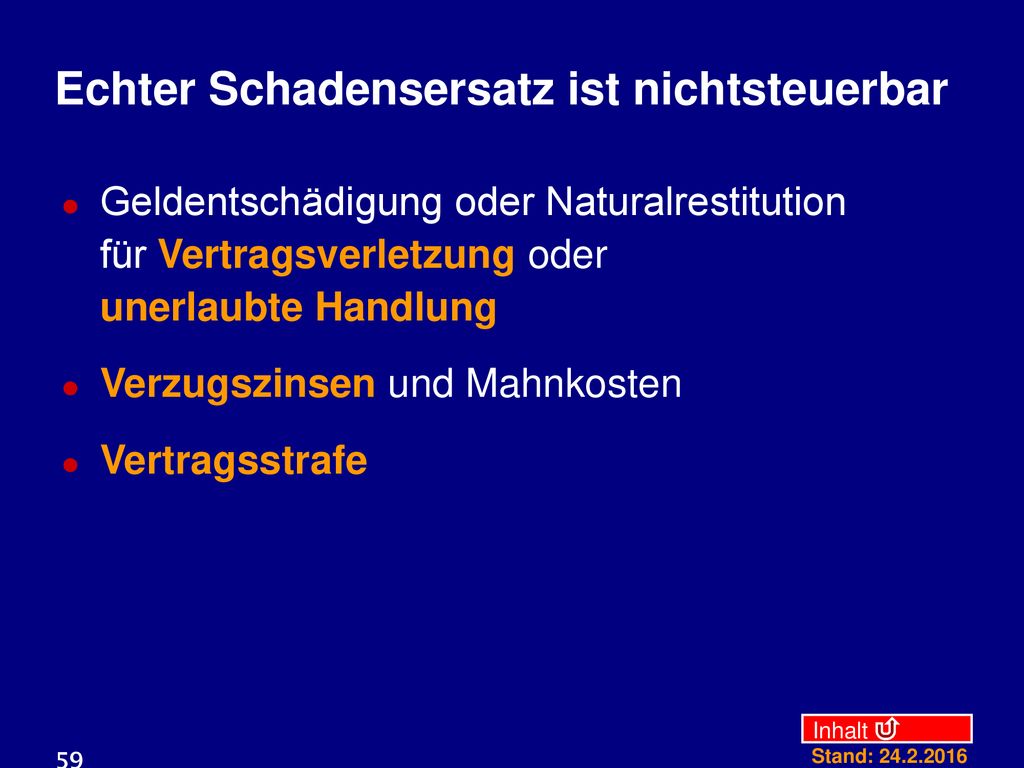 Echter Schadensersatz ist nichtsteuerbar

- Geldentschädigung oder Naturalrestitution für Vertragsverletzung oder unerlaubte Handlung
- Verzugszinsen und Mahnkosten
- Vertragsstrafe

Inhalt

Stand: 24.2.2016

59